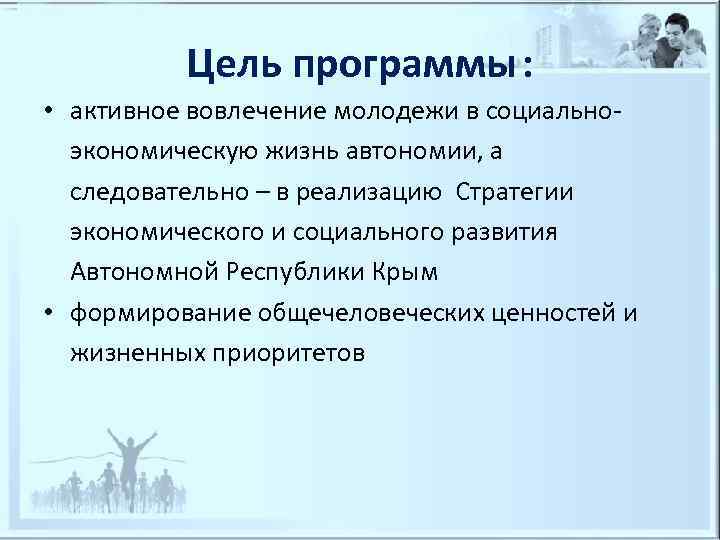 Цель программы:

• активное вовлечение молодежи в социально-экономическую жизнь автономии, а следовательно – в реализацию Стратегии экономического и социального развития Автономной Республики Крым

• формирование общечеловеческих ценностей и жизненных приоритетов